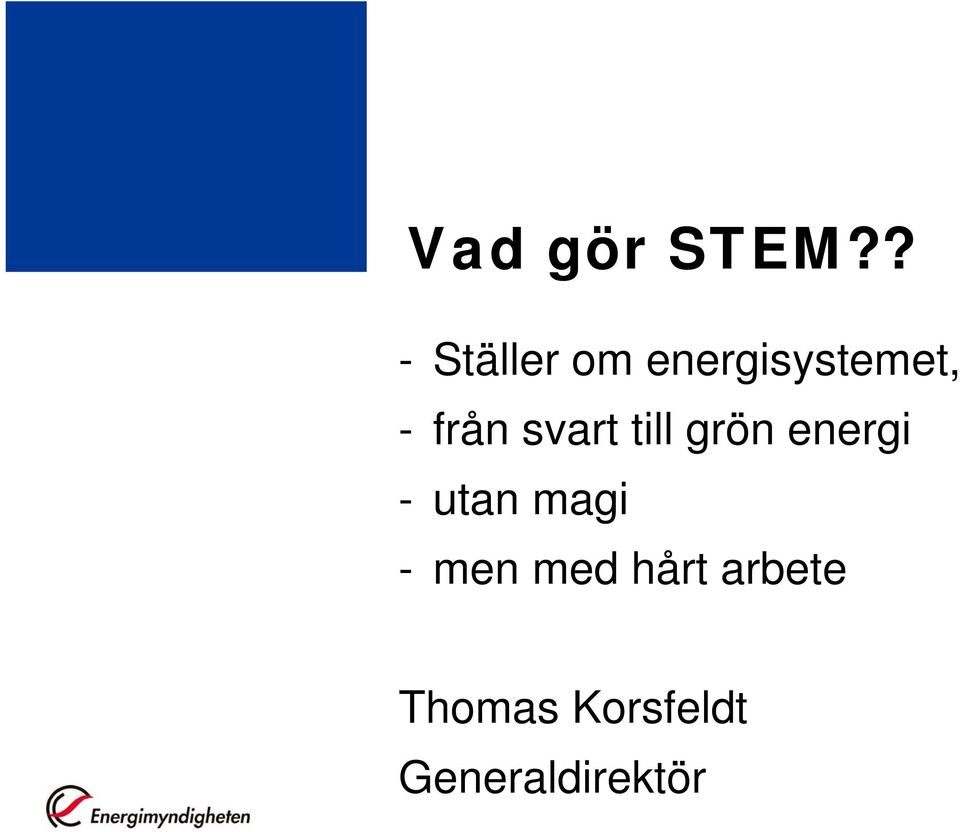 Vad gör STEM??

- Ställer om energisystemet,
- från svart till grön energi
- utan magi
- men med hårt arbete

Thomas Korsfeldt
Generaldirektör

Energimyndigheten